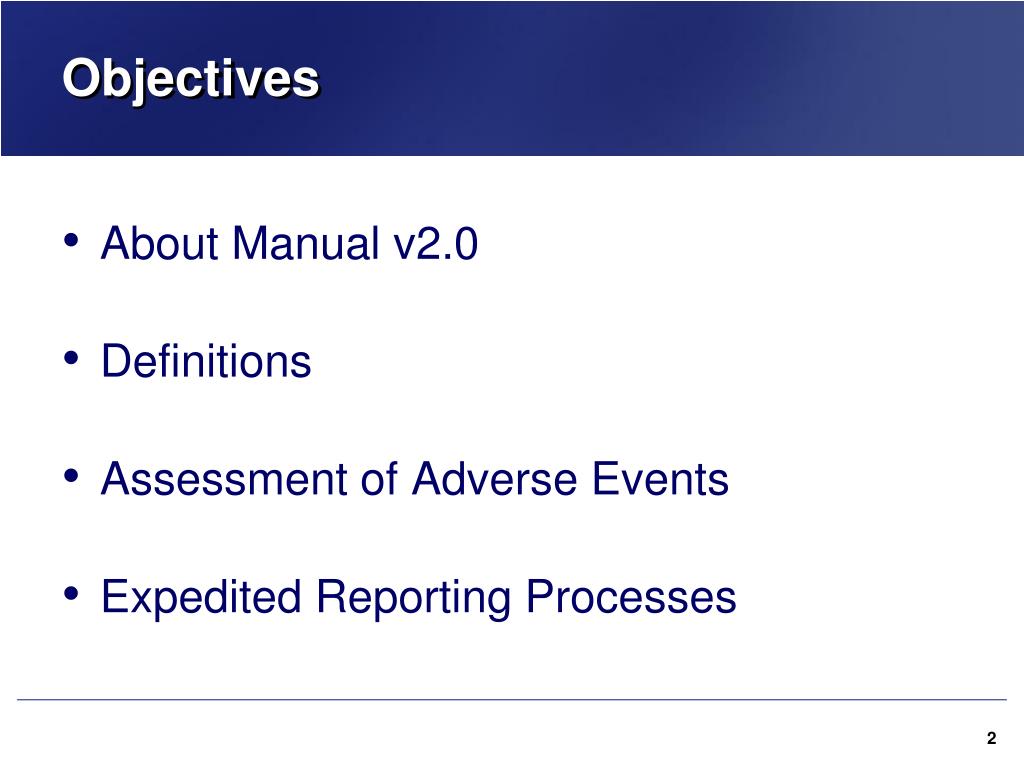 Objectives

• About Manual v2.0

• Definitions

• Assessment of Adverse Events

• Expedited Reporting Processes

2